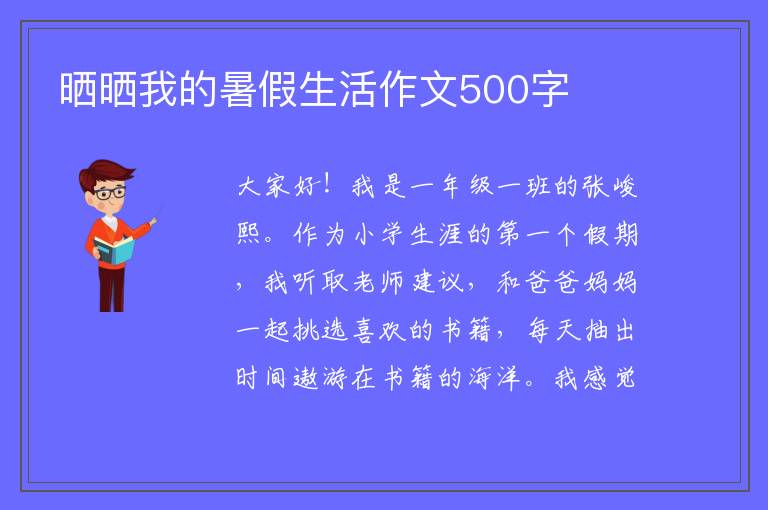 晒晒我的暑假生活作文500字

大家好！我是一年级一班的张峻熙。作为小学生涯的第一个假期，我听取老师建议，和爸爸妈妈一起挑选喜欢的书籍，每天抽出时间遨游在书籍的海洋。我感觉